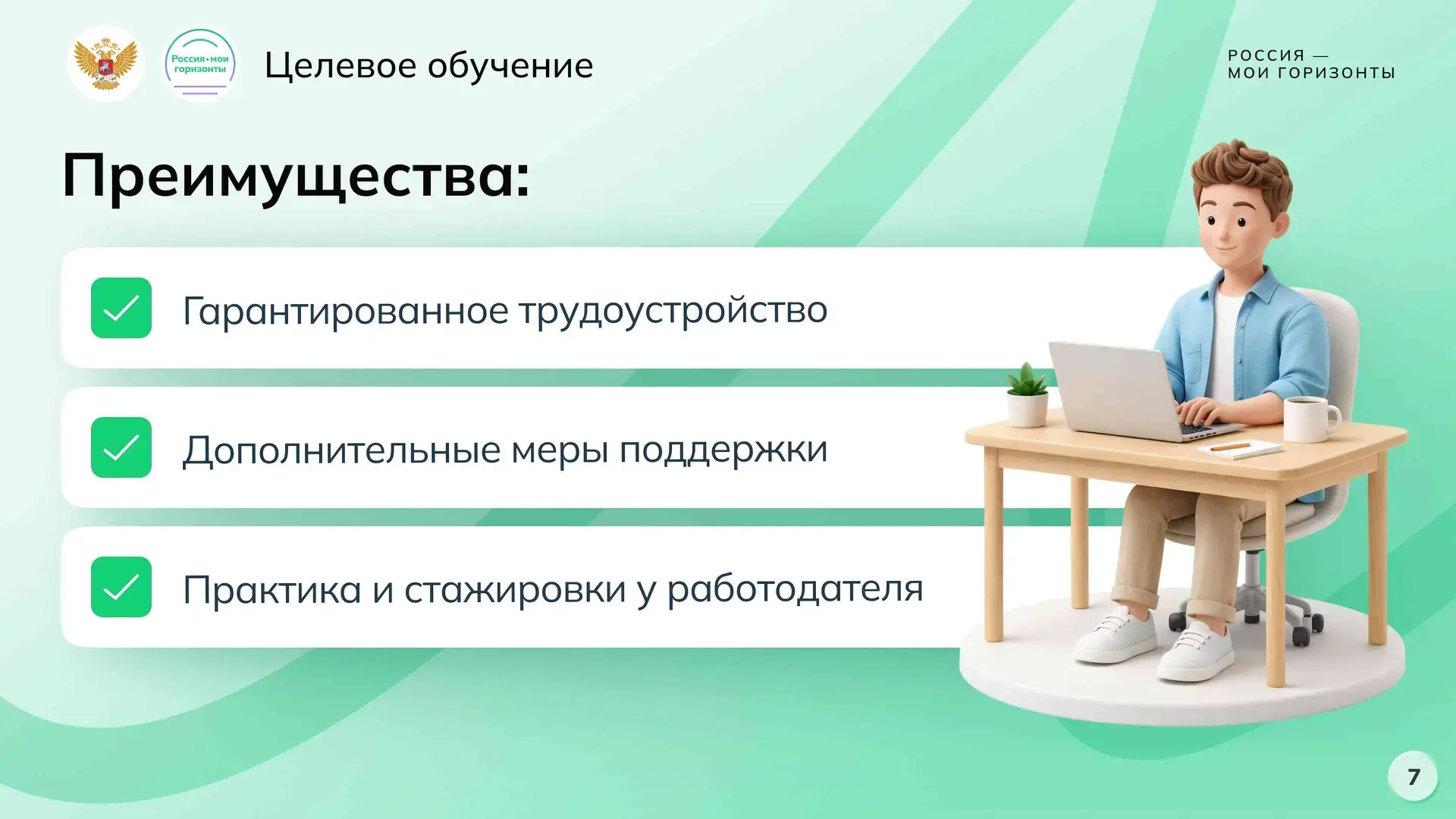 Россия • мои горизонты

Целевое обучение

РОССИЯ — МОИ ГОРИЗОНТЫ

Преимущества:

Гарантированное трудоустройство

Дополнительные меры поддержки

Практика и стажировки у работодателя

7